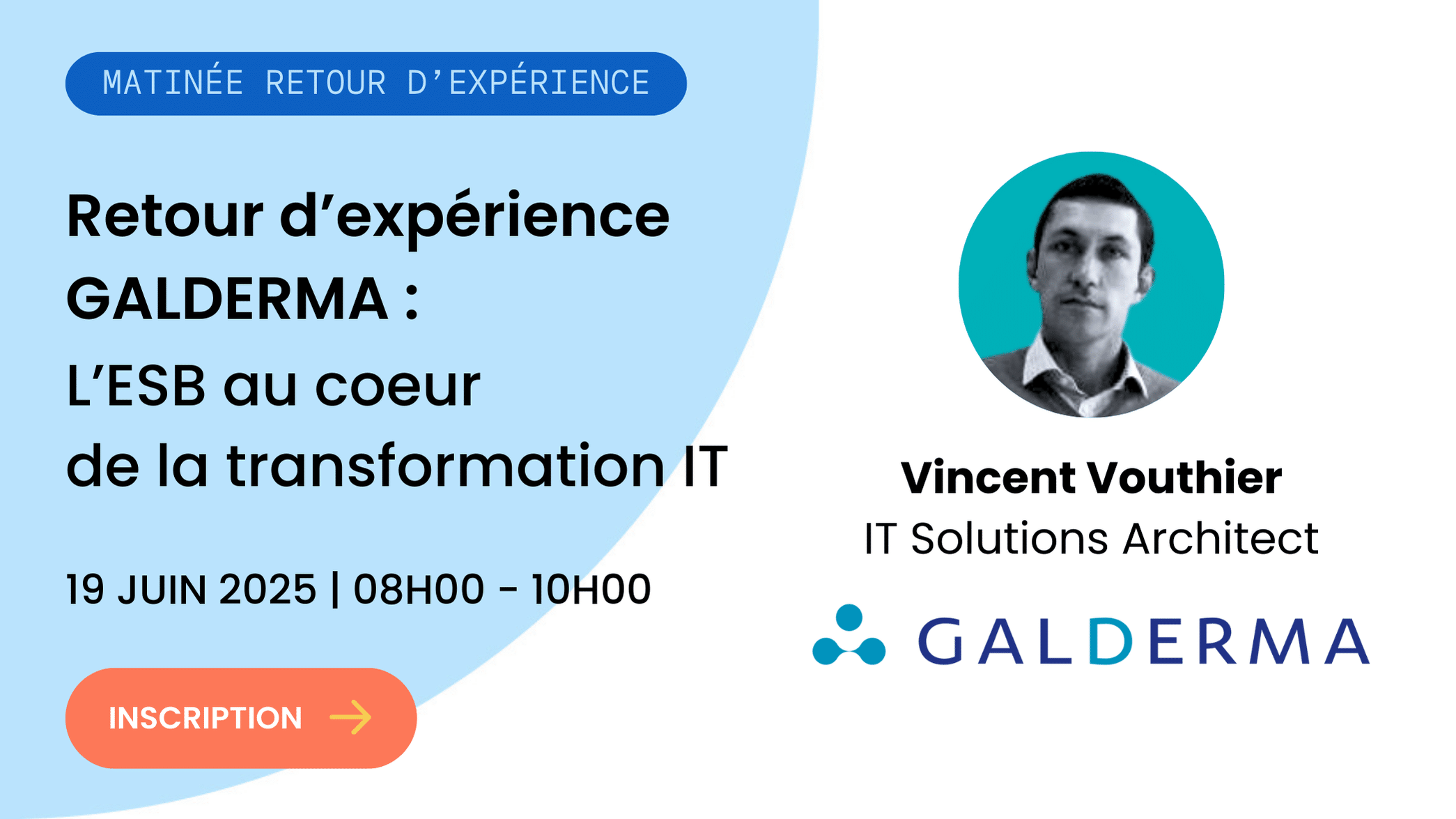 MATINÉE RETOUR D'EXPÉRIENCE

Retour d'expérience GALDERMA : L'ESB au coeur de la transformation IT

19 JUIN 2025 | 08H00 - 10H00

INSCRIPTION

Vincent Vouthier
IT Solutions Architect

GALDERMA